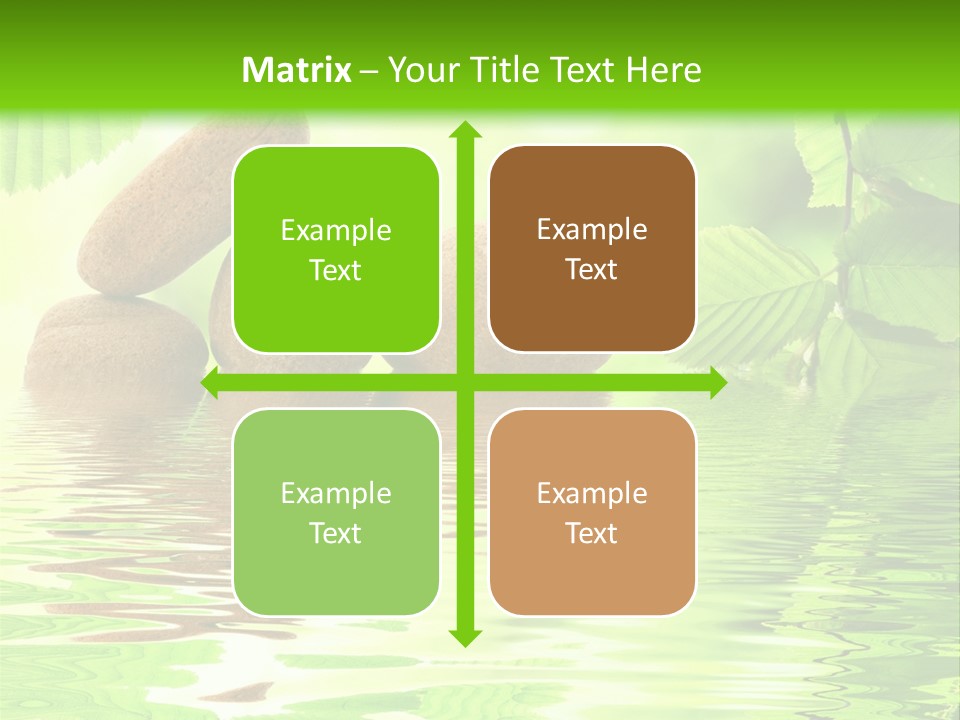 Matrix – Your Title Text Here

Example Text

Example Text

Example Text

Example Text